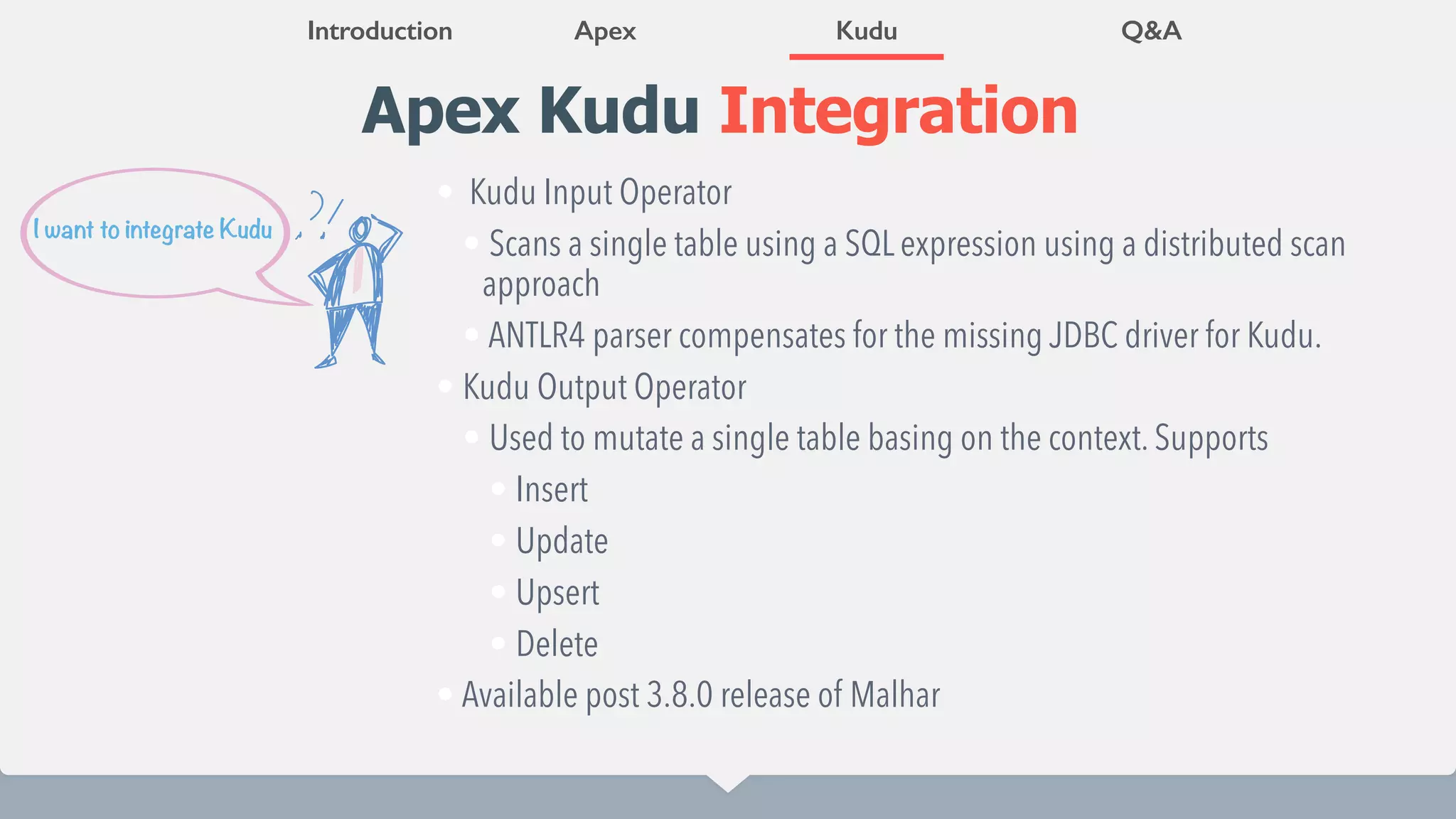 Introduction Apex Kudu Q&A

Apex Kudu Integration

I want to integrate Kudu

- Kudu Input Operator
  - Scans a single table using a SQL expression using a distributed scan approach
  - ANTLR4 parser compensates for the missing JDBC driver for Kudu.
- Kudu Output Operator
  - Used to mutate a single table basing on the context. Supports
    - Insert
    - Update
    - Upsert
    - Delete
- Available post 3.8.0 release of Malhar